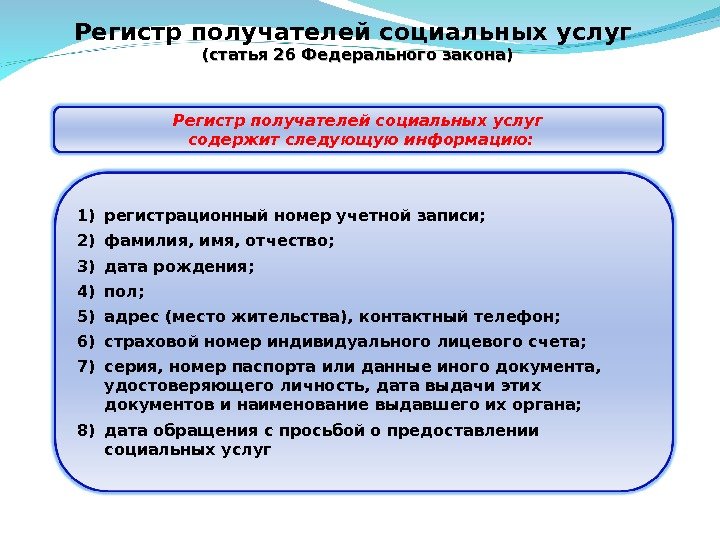 Регистр получателей социальных услуг
(статья 26 Федерального закона)

Регистр получателей социальных услуг содержит следующую информацию:

1) регистрационный номер учетной записи;
2) фамилия, имя, отчество;
3) дата рождения;
4) пол;
5) адрес (место жительства), контактный телефон;
6) страховой номер индивидуального лицевого счета;
7) серия, номер паспорта или данные иного документа, удостоверяющего личность, дата выдачи этих документов и наименование выдавшего их органа;
8) дата обращения с просьбой о предоставлении социальных услуг